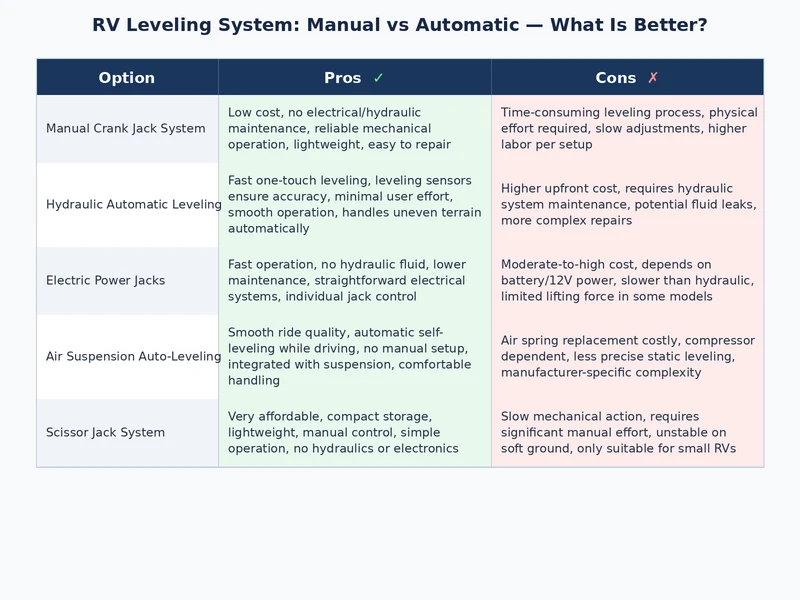 RV Leveling System: Manual vs Automatic — What Is Better?

| Option | Pros ✓ | Cons ✗ |
|---|---|---|
| Manual Crank Jack System | Low cost, no electrical/hydraulic maintenance, reliable mechanical operation, lightweight, easy to repair | Time-consuming leveling process, physical effort required, slow adjustments, higher labor per setup |
| Hydraulic Automatic Leveling | Fast one-touch leveling, leveling sensors ensure accuracy, minimal user effort, smooth operation, handles uneven terrain automatically | Higher upfront cost, requires hydraulic system maintenance, potential fluid leaks, more complex repairs |
| Electric Power Jacks | Fast operation, no hydraulic fluid, lower maintenance, straightforward electrical systems, individual jack control | Moderate-to-high cost, depends on battery/12V power, slower than hydraulic, limited lifting force in some models |
| Air Suspension Auto-Leveling | Smooth ride quality, automatic self-leveling while driving, no manual setup, integrated with suspension, comfortable handling | Air spring replacement costly, compressor dependent, less precise static leveling, manufacturer-specific complexity |
| Scissor Jack System | Very affordable, compact storage, lightweight, manual control, simple operation, no hydraulics or electronics | Slow mechanical action, requires significant manual effort, unstable on soft ground, only suitable for small RVs |